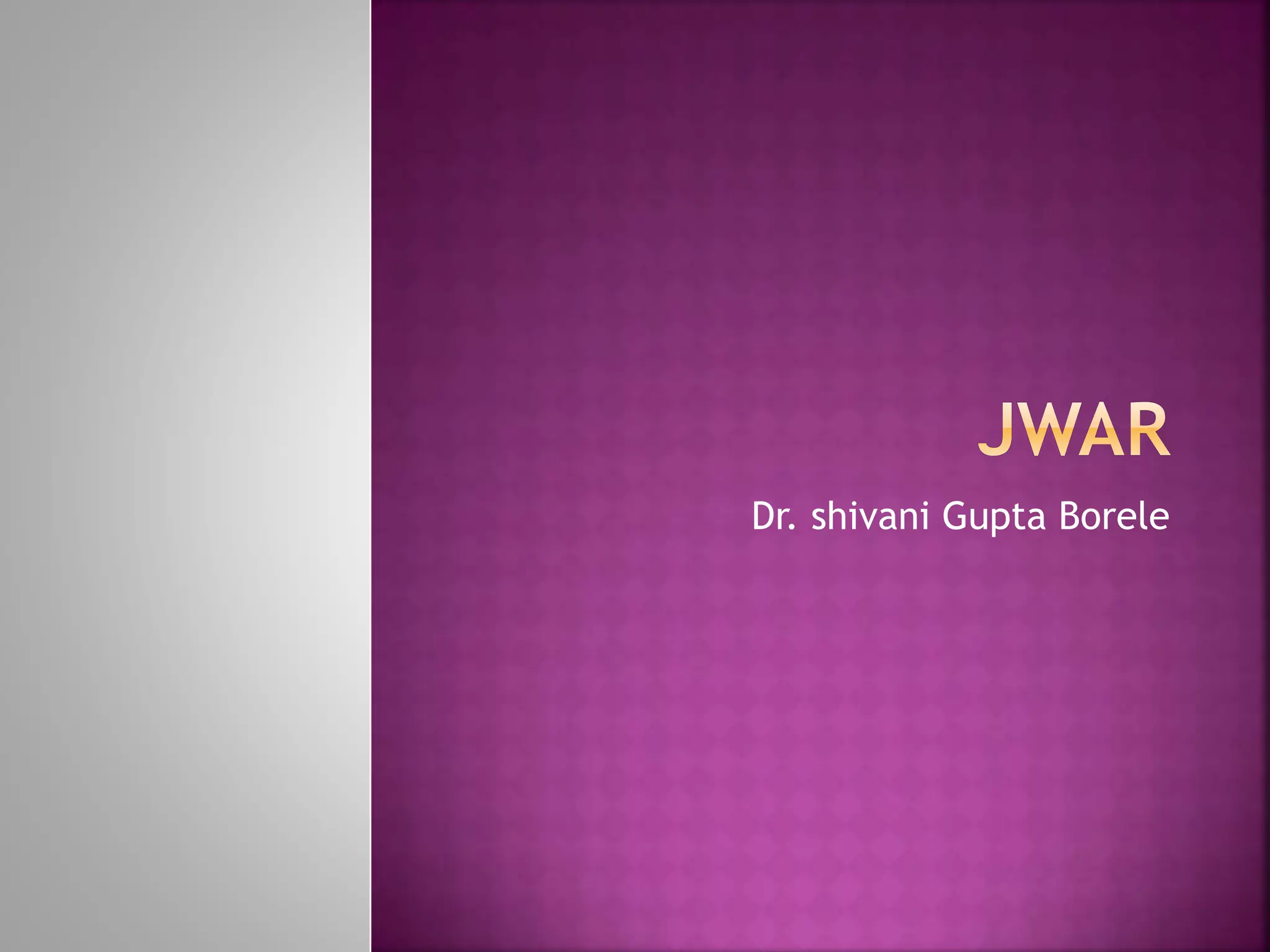 JWAR

Dr. shivani Gupta Borele